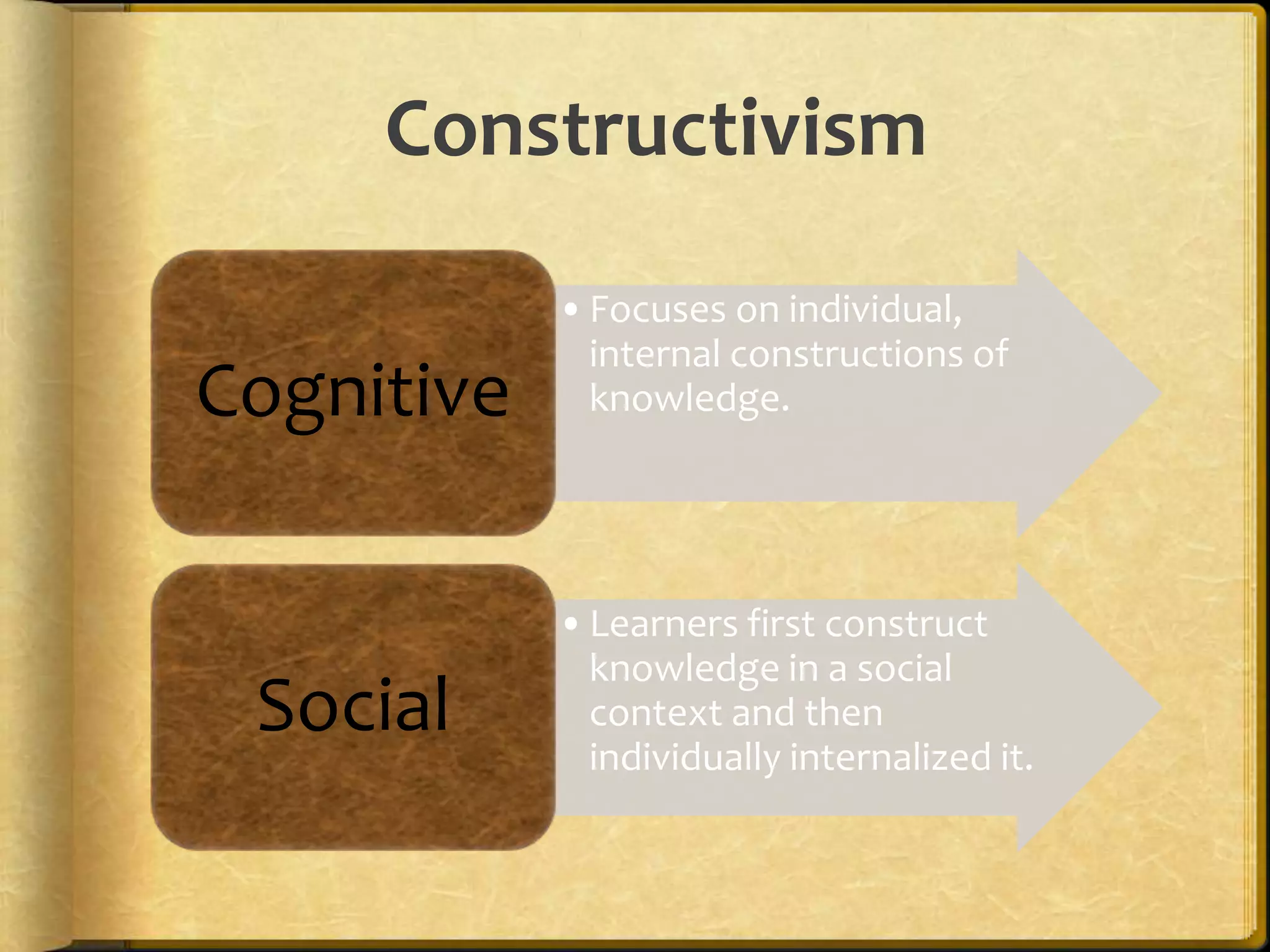 Constructivism

Cognitive

• Focuses on individual, internal constructions of knowledge.

Social

• Learners first construct knowledge in a social context and then individually internalized it.